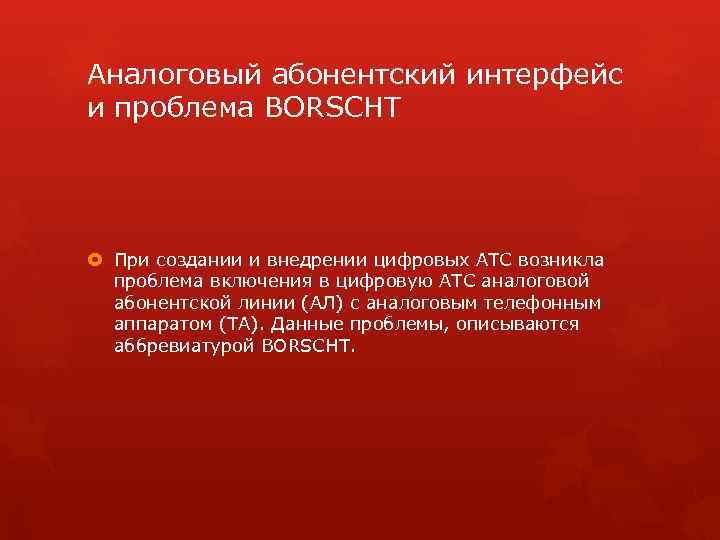 Аналоговый абонентский интерфейс и проблема BORSCHT

При создании и внедрении цифровых АТС возникла проблема включения в цифровую АТС аналоговой абонентской линии (АЛ) с аналоговым телефонным аппаратом (ТА). Данные проблемы, описываются аббревиатурой BORSCHT.